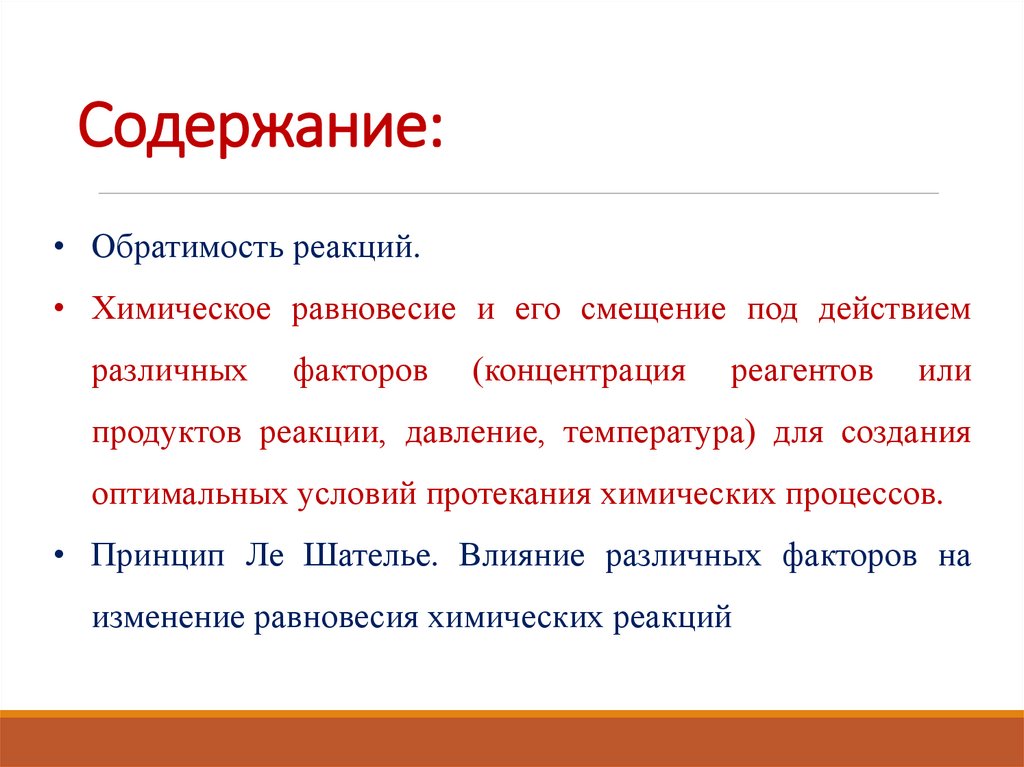 Содержание:

• Обратимость реакций.

• Химическое равновесие и его смещение под действием различных факторов (концентрация реагентов или продуктов реакции, давление, температура) для создания оптимальных условий протекания химических процессов.

• Принцип Ле Шателье. Влияние различных факторов на изменение равновесия химических реакций